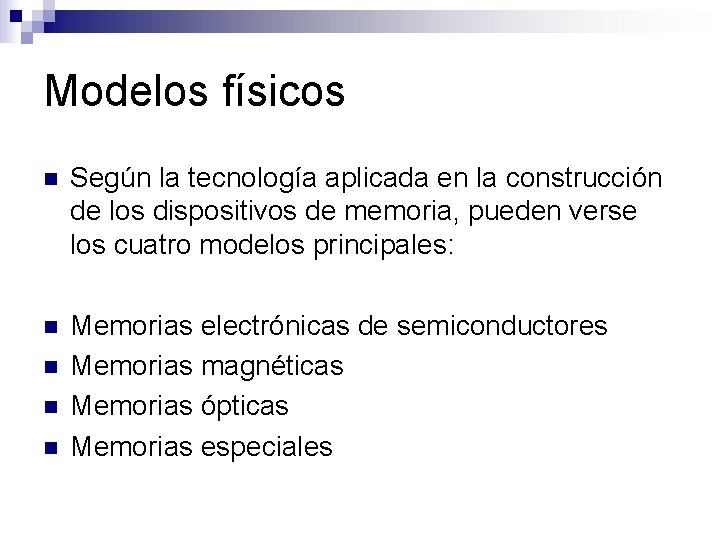 Modelos físicos

• Según la tecnología aplicada en la construcción de los dispositivos de memoria, pueden verse los cuatro modelos principales:

• Memorias electrónicas de semiconductores
• Memorias magnéticas
• Memorias ópticas
• Memorias especiales